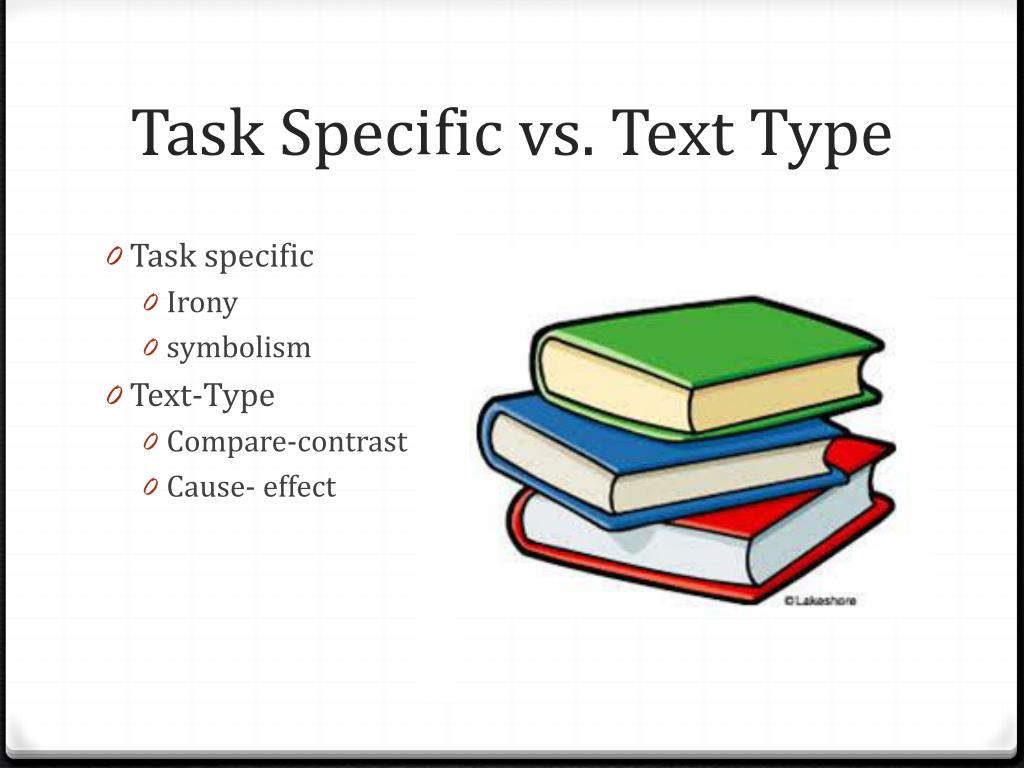 Task Specific vs. Text Type

0 Task specific
0 Irony
0 symbolism
0 Text-Type
0 Compare-contrast
0 Cause- effect

©Lakeshore